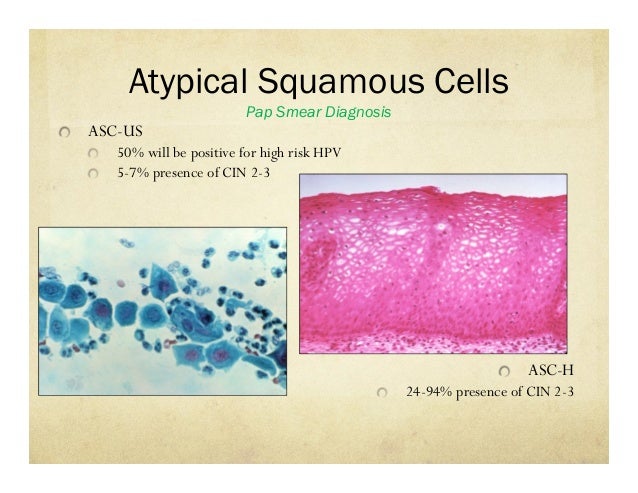 Atypical Squamous Cells

Pap Smear Diagnosis

ASC-US

50% will be positive for high risk HPV

5-7% presence of CIN 2-3

ASC-H

24-94% presence of CIN 2-3